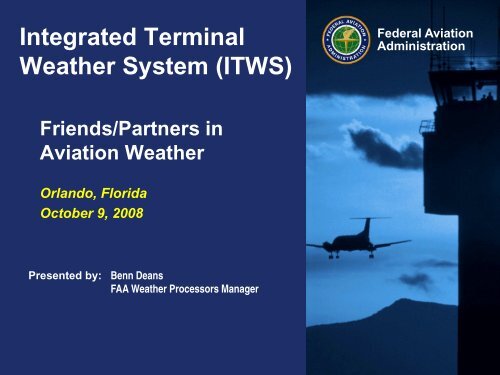 Integrated Terminal Weather System (ITWS)

FEDERAL AVIATION ADMINISTRATION

Federal Aviation Administration

Friends/Partners in Aviation Weather

Orlando, Florida
October 9, 2008

Presented by: Benn Deans
FAA Weather Processors Manager